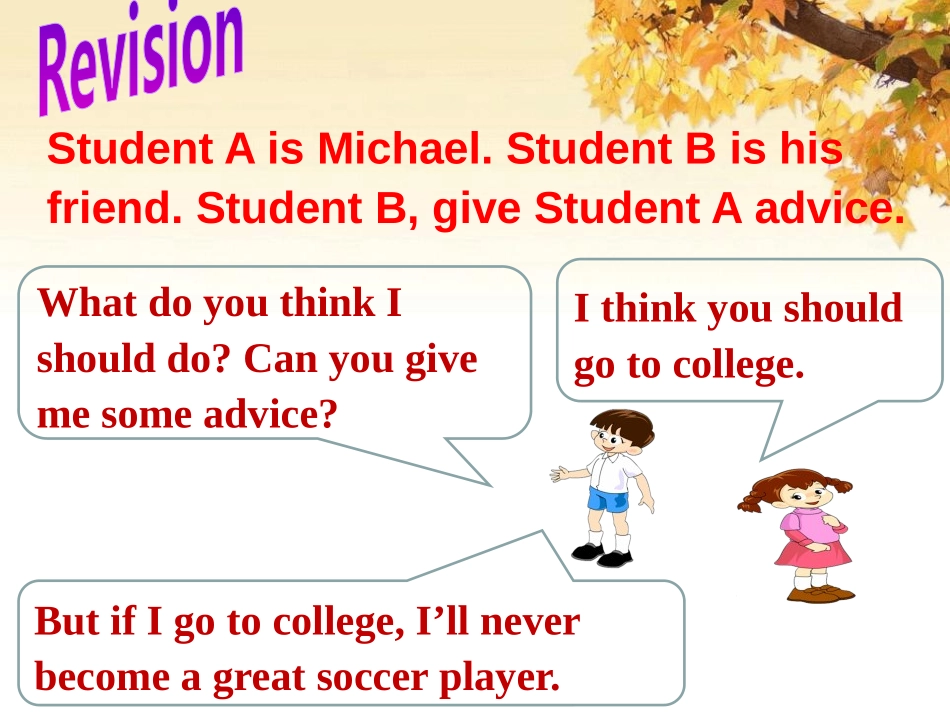 Revision

Student A is Michael. Student B is his friend. Student B, give Student A advice.

What do you think I should do? Can you give me some advice?

I think you should go to college.

But if I go to college, I'll never become a great soccer player.